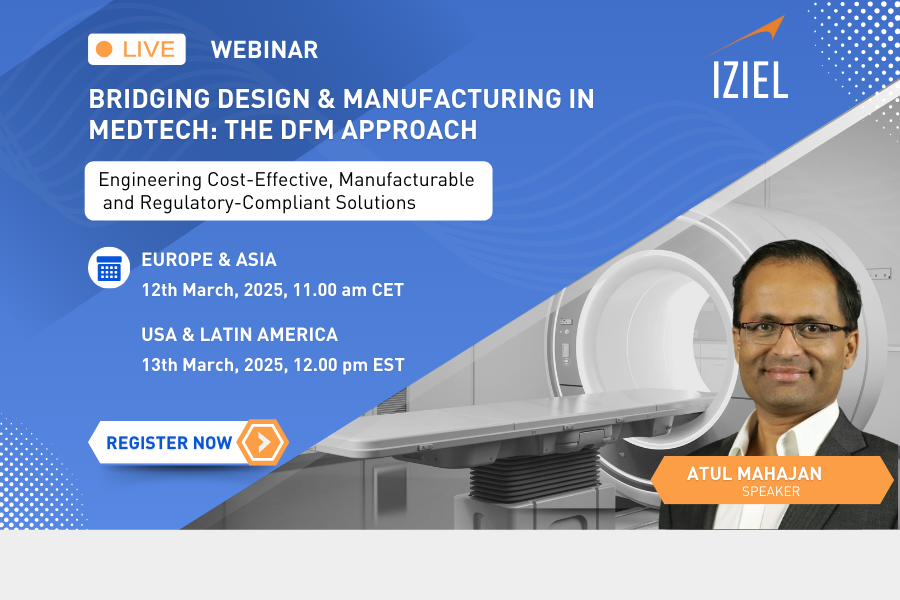 LIVE WEBINAR

IZIEL

BRIDGING DESIGN & MANUFACTURING IN MEDTECH: THE DFM APPROACH

Engineering Cost-Effective, Manufacturable and Regulatory-Compliant Solutions

EUROPE & ASIA
12th March, 2025, 11.00 am CET

USA & LATIN AMERICA
13th March, 2025, 12.00 pm EST

REGISTER NOW

ATUL MAHAJAN
SPEAKER